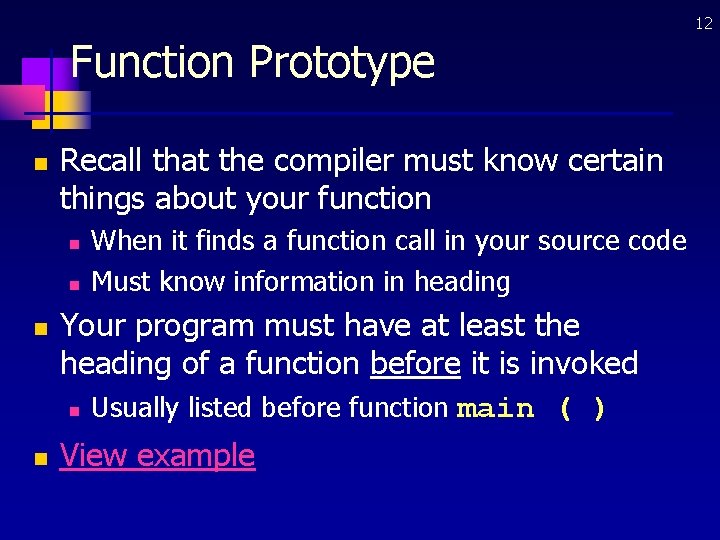 12

Function Prototype

Recall that the compiler must know certain things about your function

When it finds a function call in your source code

Must know information in heading

Your program must have at least the heading of a function before it is invoked

Usually listed before function main ( )

View example